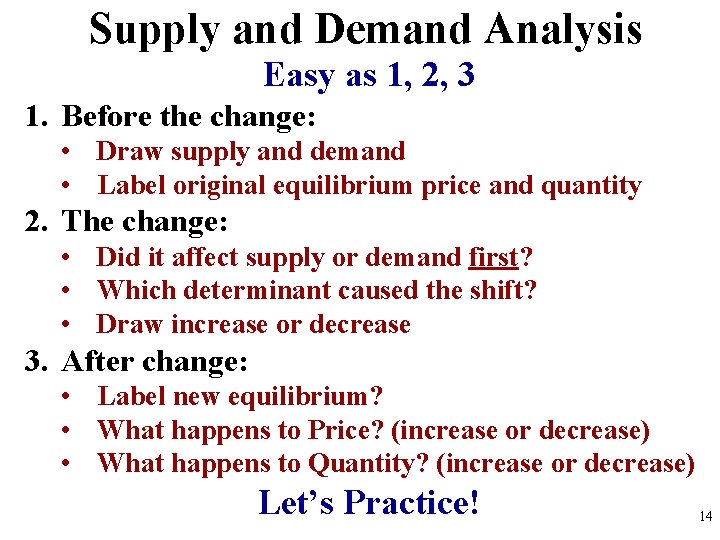 Supply and Demand Analysis
Easy as 1, 2, 3

1. Before the change:
• Draw supply and demand
• Label original equilibrium price and quantity

2. The change:
• Did it affect supply or demand first?
• Which determinant caused the shift?
• Draw increase or decrease

3. After change:
• Label new equilibrium?
• What happens to Price? (increase or decrease)
• What happens to Quantity? (increase or decrease)

Let's Practice!

14